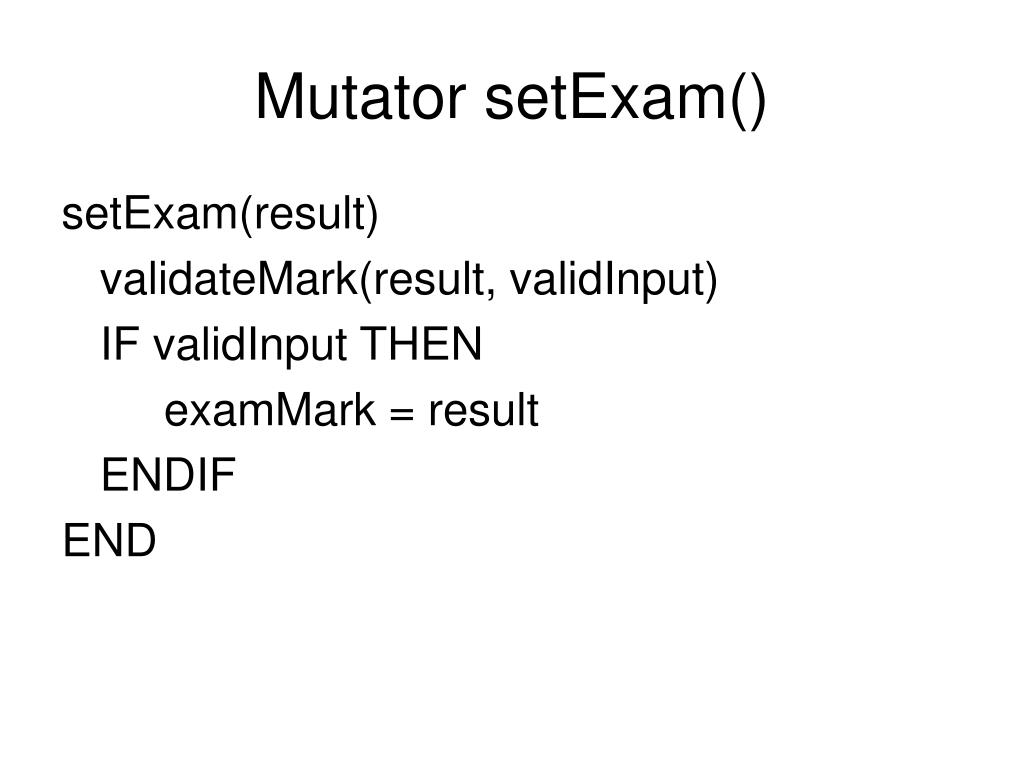 Mutator setExam()

setExam(result)
validateMark(result, validInput)
IF validInput THEN
examMark = result
ENDIF
END